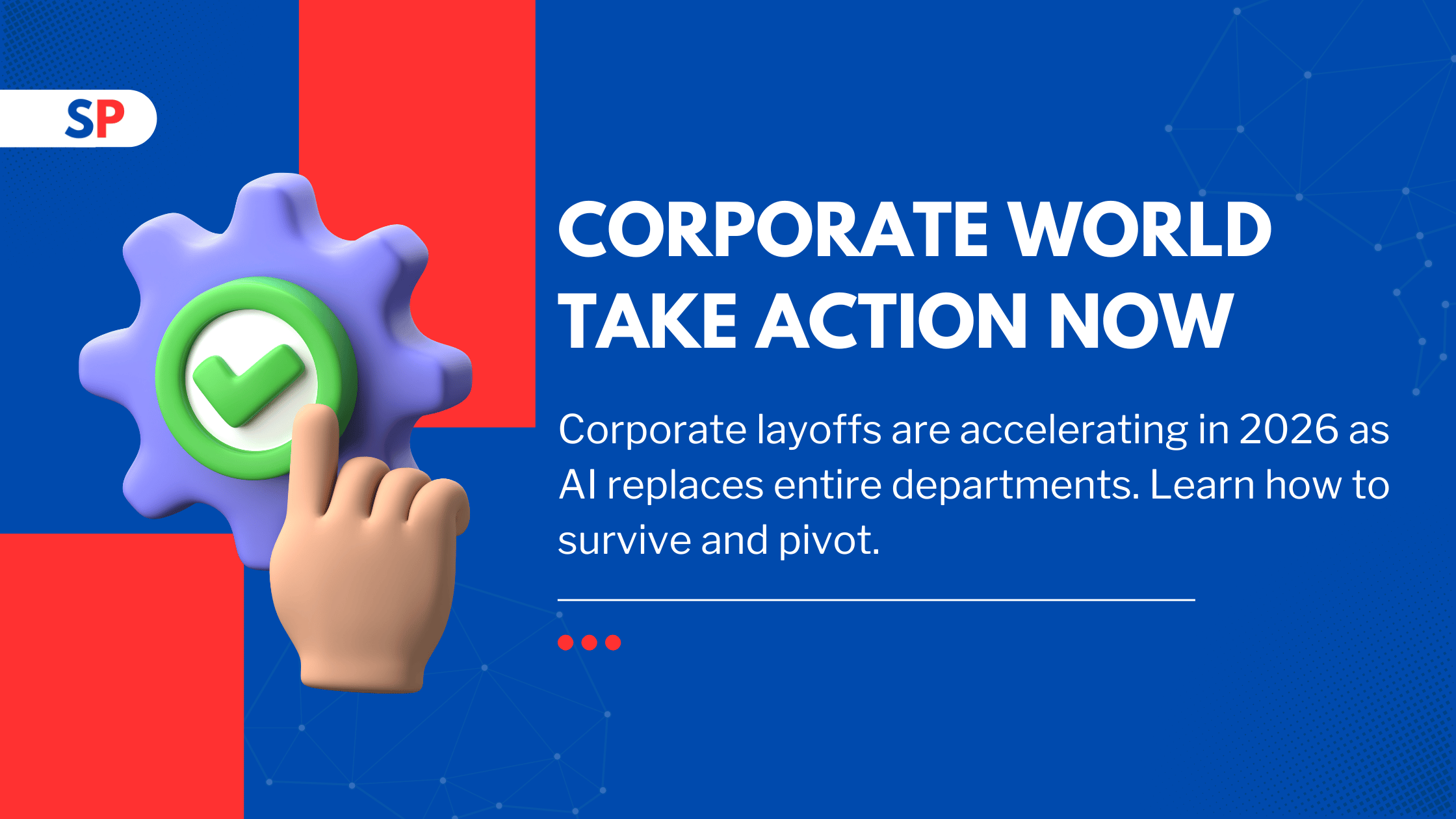 SP

CORPORATE WORLD TAKE ACTION NOW

Corporate layoffs are accelerating in 2026 as AI replaces entire departments. Learn how to survive and pivot.